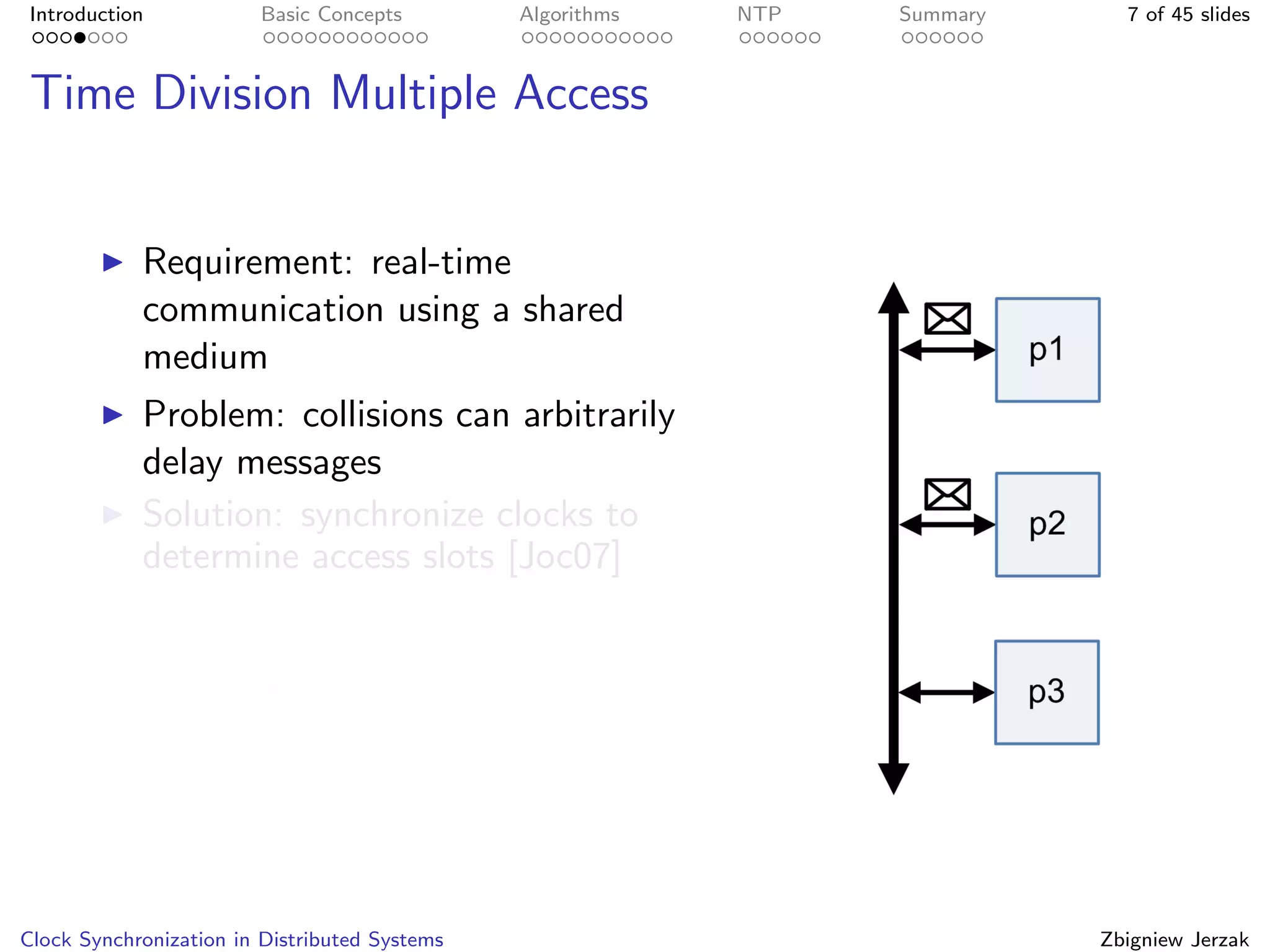 Introduction Basic Concepts Algorithms NTP Summary 7 of 45 slides

Time Division Multiple Access

▶ Requirement: real-time communication using a shared medium

▶ Problem: collisions can arbitrarily delay messages

▶ Solution: synchronize clocks to determine access slots [Joc07]

p1

p2

p3

Clock Synchronization in Distributed Systems Zbigniew Jerzak